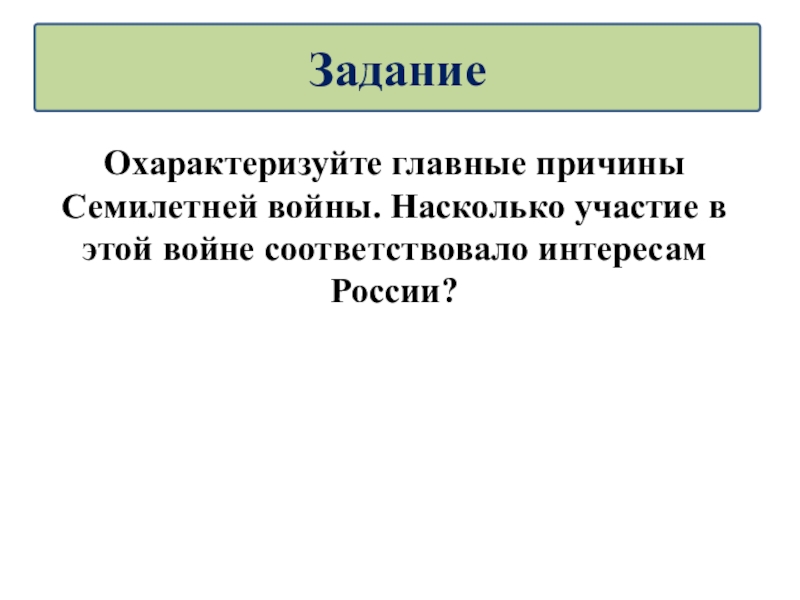 Задание

Охарактеризуйте главные причины Семилетней войны. Насколько участие в этой войне соответствовало интересам России?